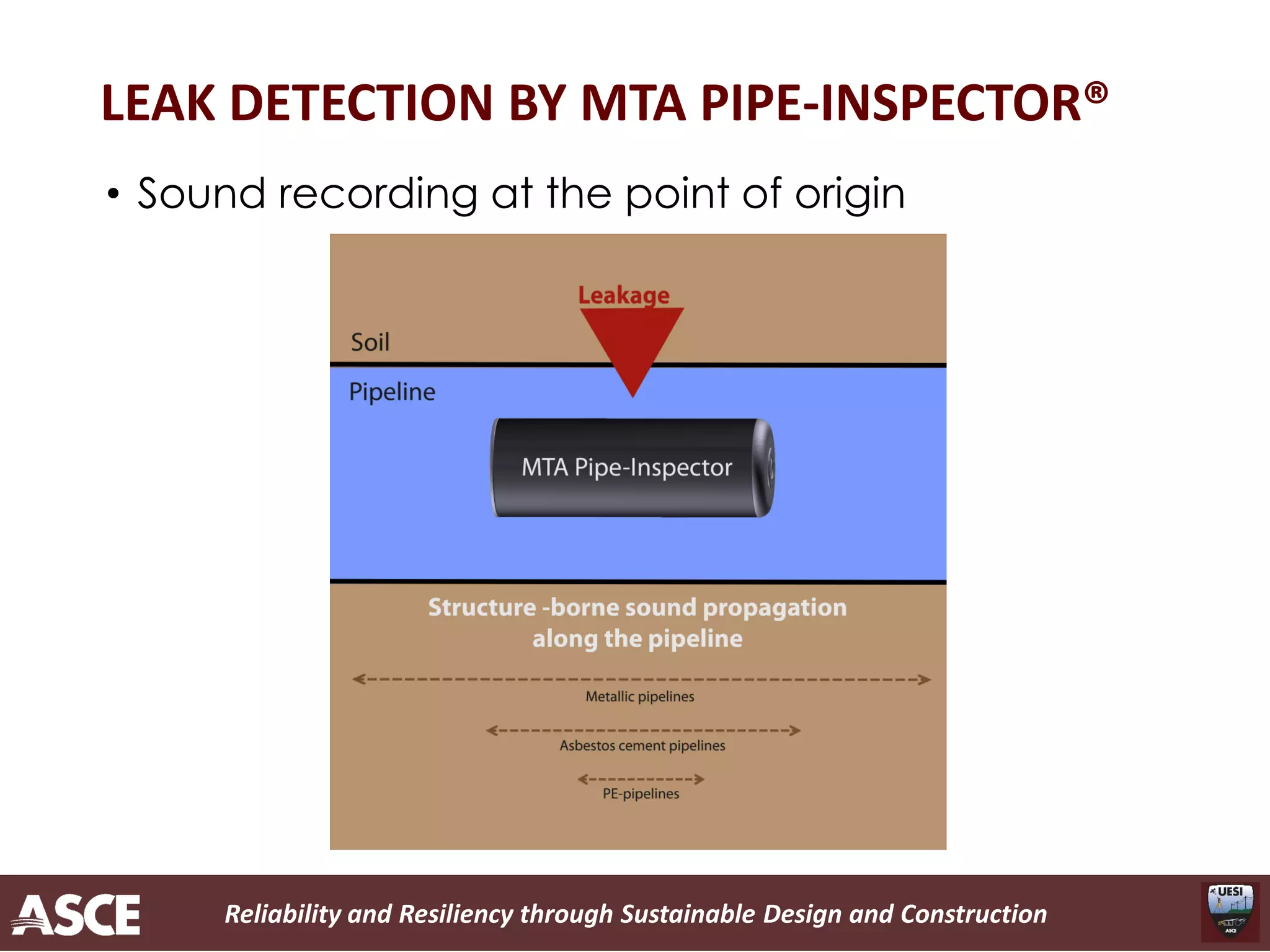 LEAK DETECTION BY MTA PIPE-INSPECTOR®

• Sound recording at the point of origin

Leakage

Soil

Pipeline

MTA Pipe-Inspector

Structure -borne sound propagation along the pipeline

Metallic pipelines

Asbestos cement pipelines

PE-pipelines

ASCE

Reliability and Resiliency through Sustainable Design and Construction

UESI

ASCE